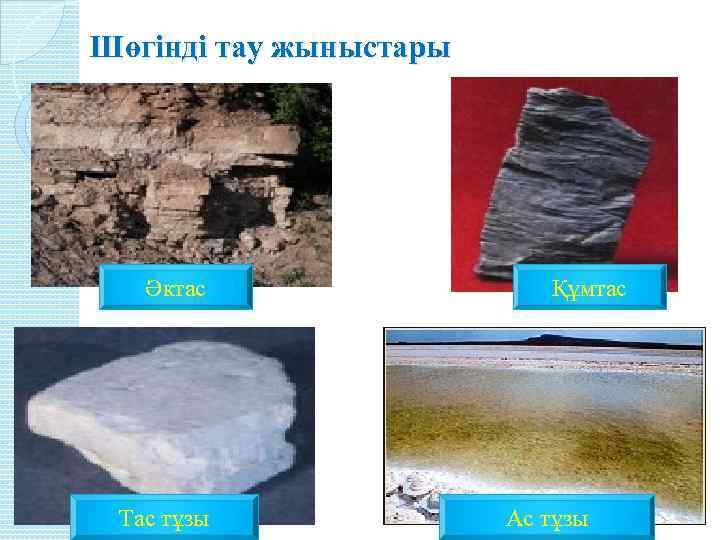 Шөгінді тау жыныстары

Әктас

Құмтас

Тас тұзы

Ас тұзы